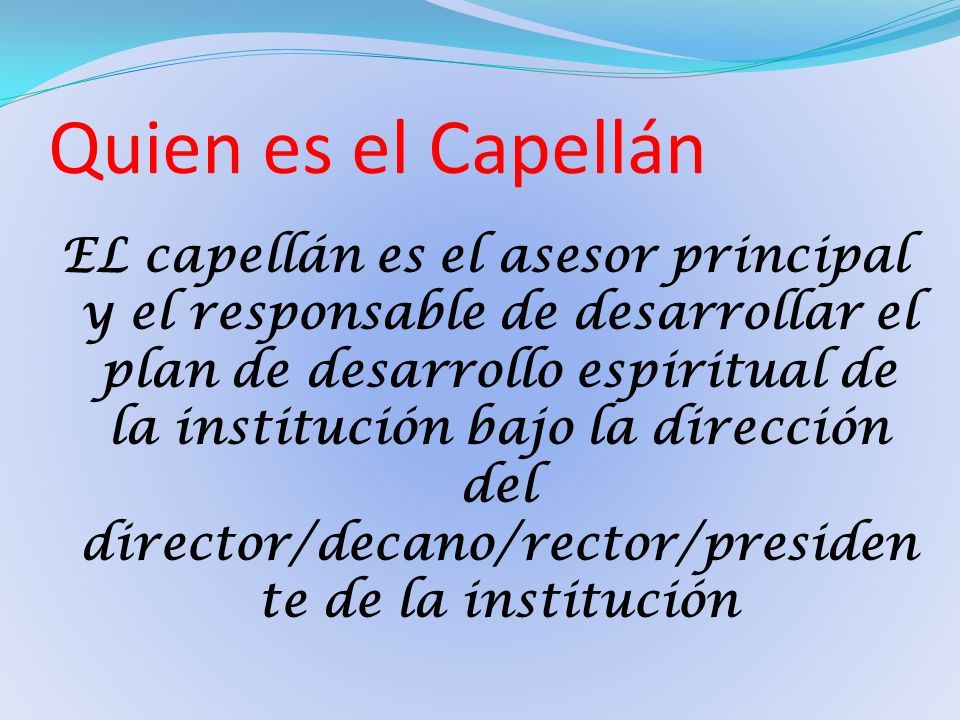 Quien es el Capellán

EL capellán es el asesor principal y el responsable de desarrollar el plan de desarrollo espiritual de la institución bajo la dirección del director/decano/rector/presidente de la institución